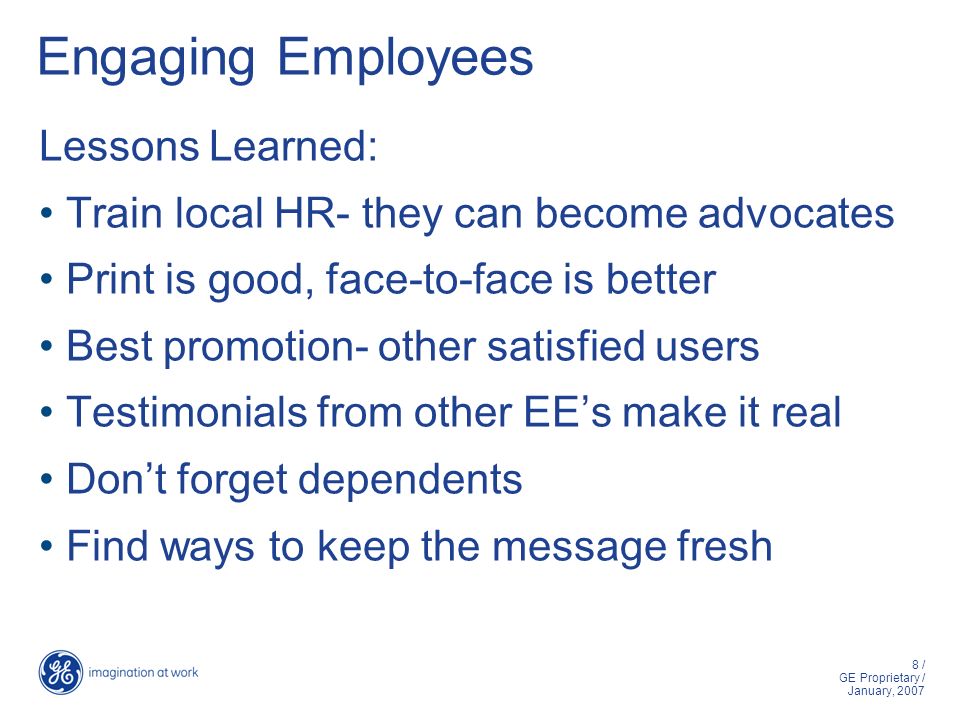 Engaging Employees

Lessons Learned:

• Train local HR- they can become advocates
• Print is good, face-to-face is better
• Best promotion- other satisfied users
• Testimonials from other EE’s make it real
• Don’t forget dependents
• Find ways to keep the message fresh

GE imagination at work

8 /
GE Proprietary /
January, 2007